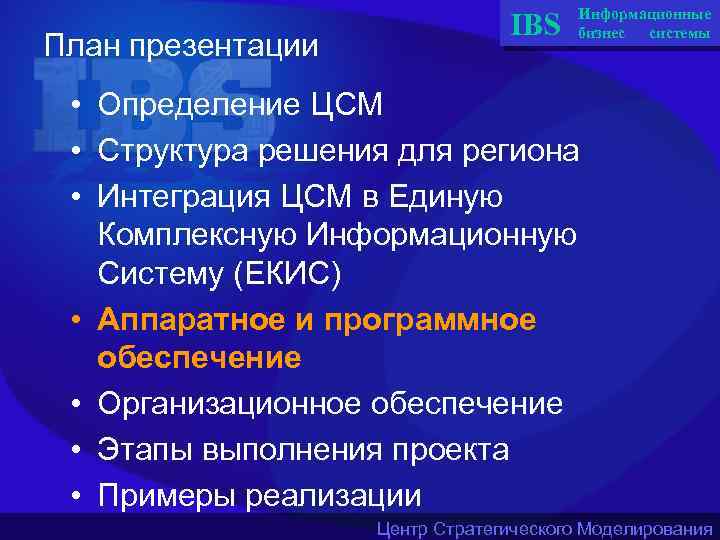 IBS Информационные бизнес системы

План презентации

• Определение ЦСМ
• Структура решения для региона
• Интеграция ЦСМ в Единую Комплексную Информационную Систему (ЕКИС)
• Аппаратное и программное обеспечение
• Организационное обеспечение
• Этапы выполнения проекта
• Примеры реализации

Центр Стратегического Моделирования